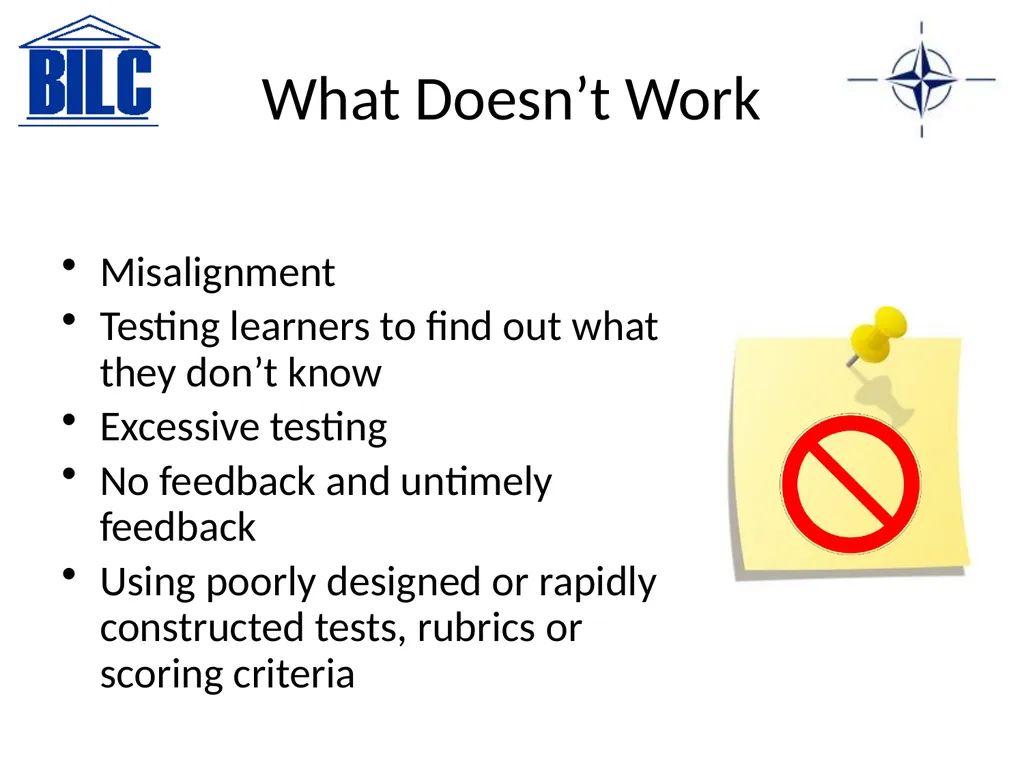 BILC

What Doesn’t Work

• Misalignment
• Testing learners to find out what they don’t know
• Excessive testing
• No feedback and untimely feedback
• Using poorly designed or rapidly constructed tests, rubrics or scoring criteria